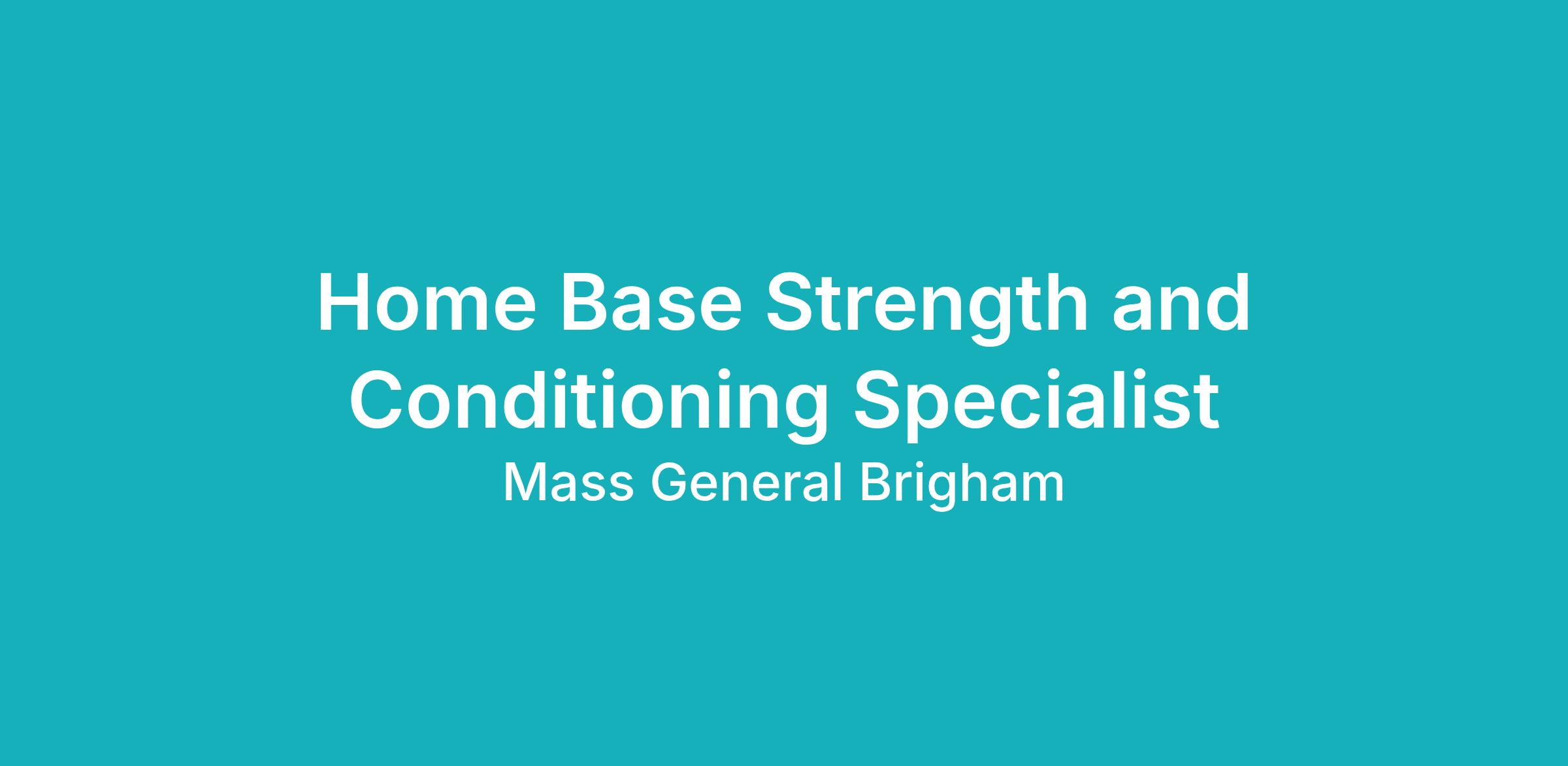 Home Base Strength and Conditioning Specialist

Mass General Brigham